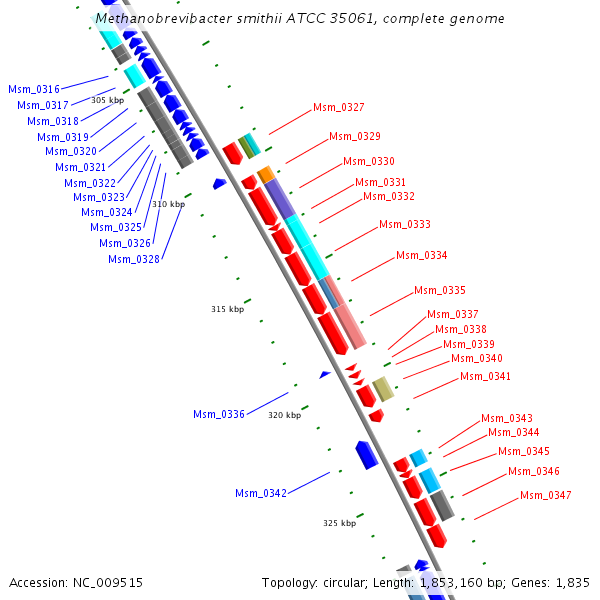 Methanobrevibacter smithii ATCC 35061, complete genome

Msm_0316
Msm_0317
305 kbp
Msm_0318
Msm_0319
Msm_0320
Msm_0321
Msm_0322
Msm_0323
Msm_0324
310 kbp
Msm_0325
Msm_0326
Msm_0328

Msm_0327
Msm_0329
Msm_0330
Msm_0331
Msm_0332
Msm_0333
Msm_0334
Msm_0335
315 kbp
Msm_0337
Msm_0338
Msm_0339
Msm_0340
Msm_0341
Msm_0336
320 kbp
Msm_0343
Msm_0344
Msm_0345
Msm_0346
Msm_0342
Msm_0347
325 kbp

Accession: NC_009515
Topology: circular; Length: 1,853,160 bp; Genes: 1,835